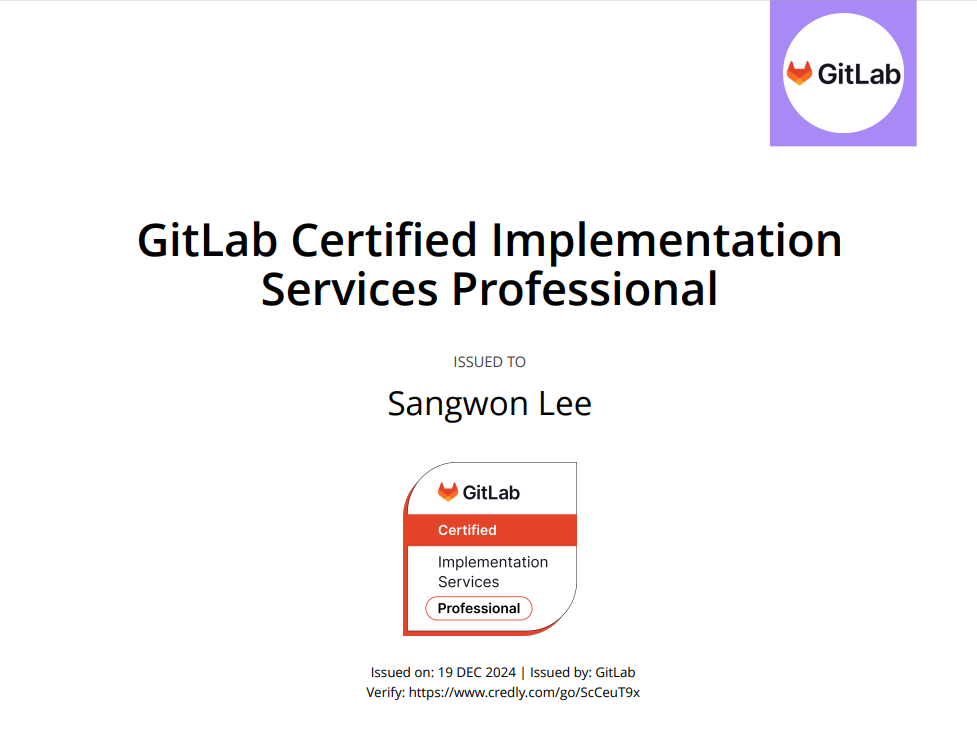 GitLab

GitLab Certified Implementation Services Professional

ISSUED TO

Sangwon Lee

GitLab

Certified

Implementation Services

Professional

Issued on: 19 DEC 2024 | Issued by: GitLab
Verify: https://www.credly.com/go/ScCeuT9x